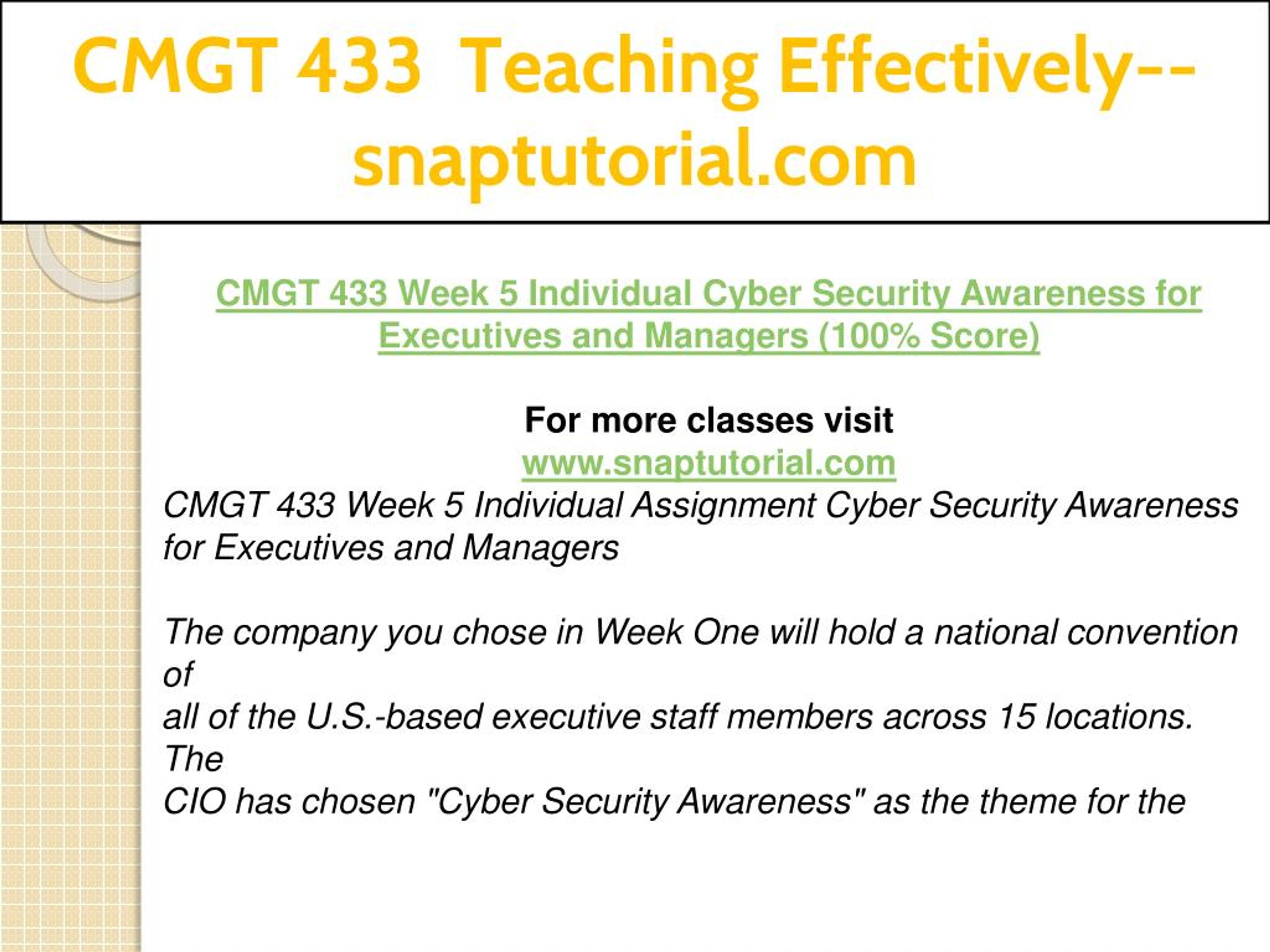 CMGT 433 Teaching Effectively--snaptutorial.com

CMGT 433 Week 5 Individual Cyber Security Awareness for Executives and Managers (100% Score)

For more classes visit
www.snaptutorial.com
CMGT 433 Week 5 Individual Assignment Cyber Security Awareness for Executives and Managers

The company you chose in Week One will hold a national convention of
all of the U.S.-based executive staff members across 15 locations. The
CIO has chosen "Cyber Security Awareness" as the theme for the